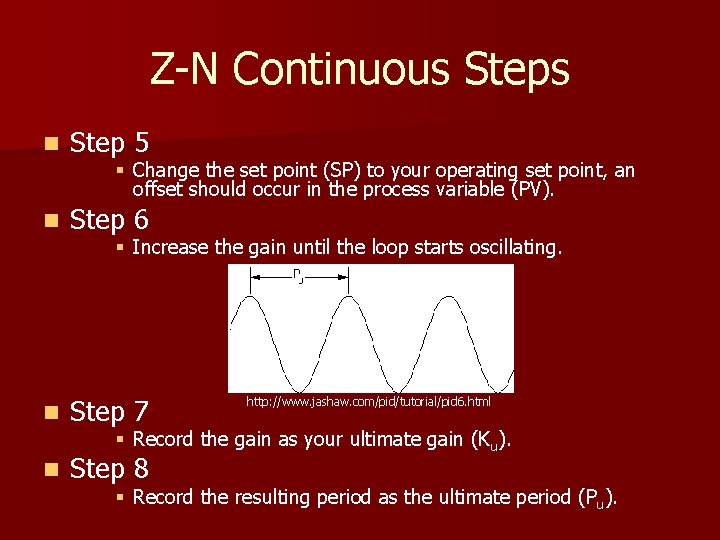 Z-N Continuous Steps

Step 5

Change the set point (SP) to your operating set point, an offset should occur in the process variable (PV).

Step 6

Increase the gain until the loop starts oscillating.

$P_u$

http://www.jashaw.com/pid/tutorial/pid6.html

Step 7

Record the gain as your ultimate gain ($K_u$).

Step 8

Record the resulting period as the ultimate period ($P_u$).